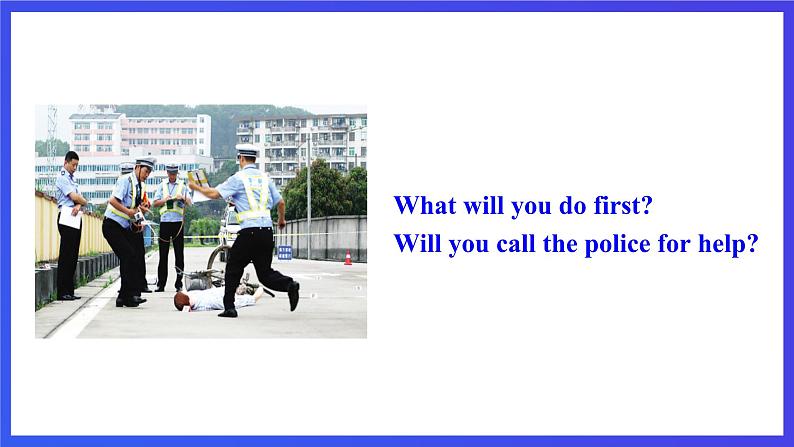 What will you do first?
Will you call the police for help?